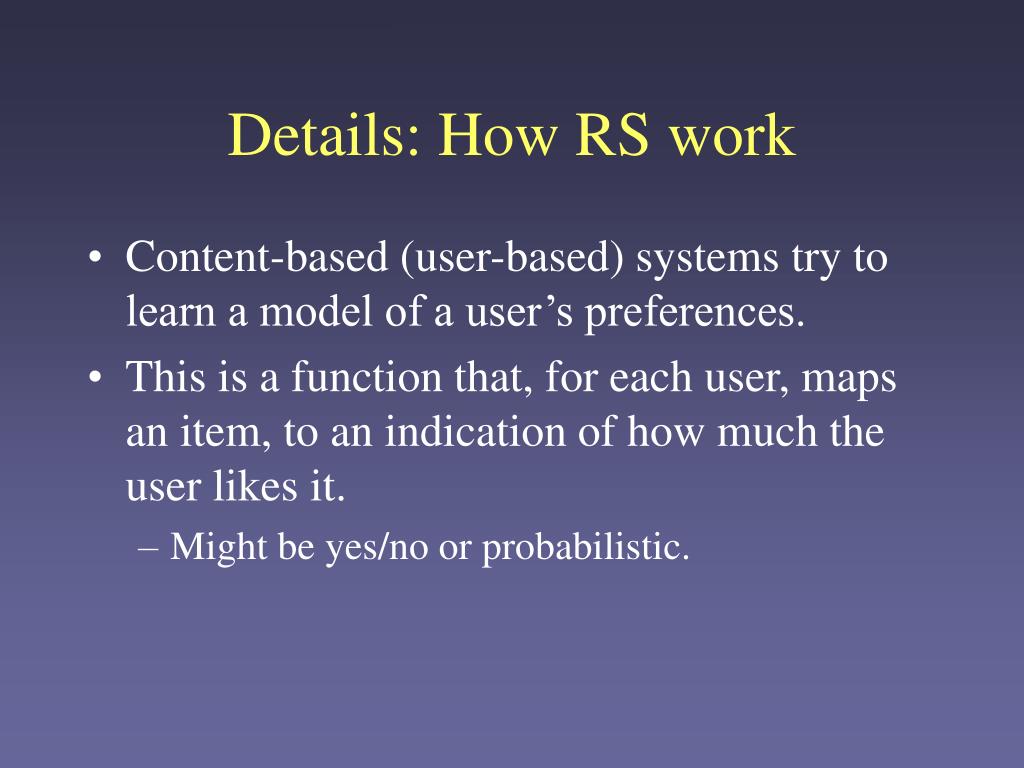 Details: How RS work

• Content-based (user-based) systems try to learn a model of a user’s preferences.

• This is a function that, for each user, maps an item, to an indication of how much the user likes it.

– Might be yes/no or probabilistic.